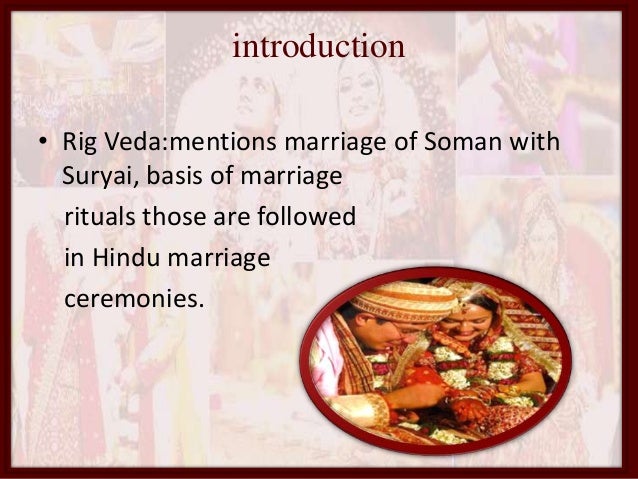 introduction

• Rig Veda:mentions marriage of Soman with Suryai, basis of marriage rituals those are followed in Hindu marriage ceremonies.